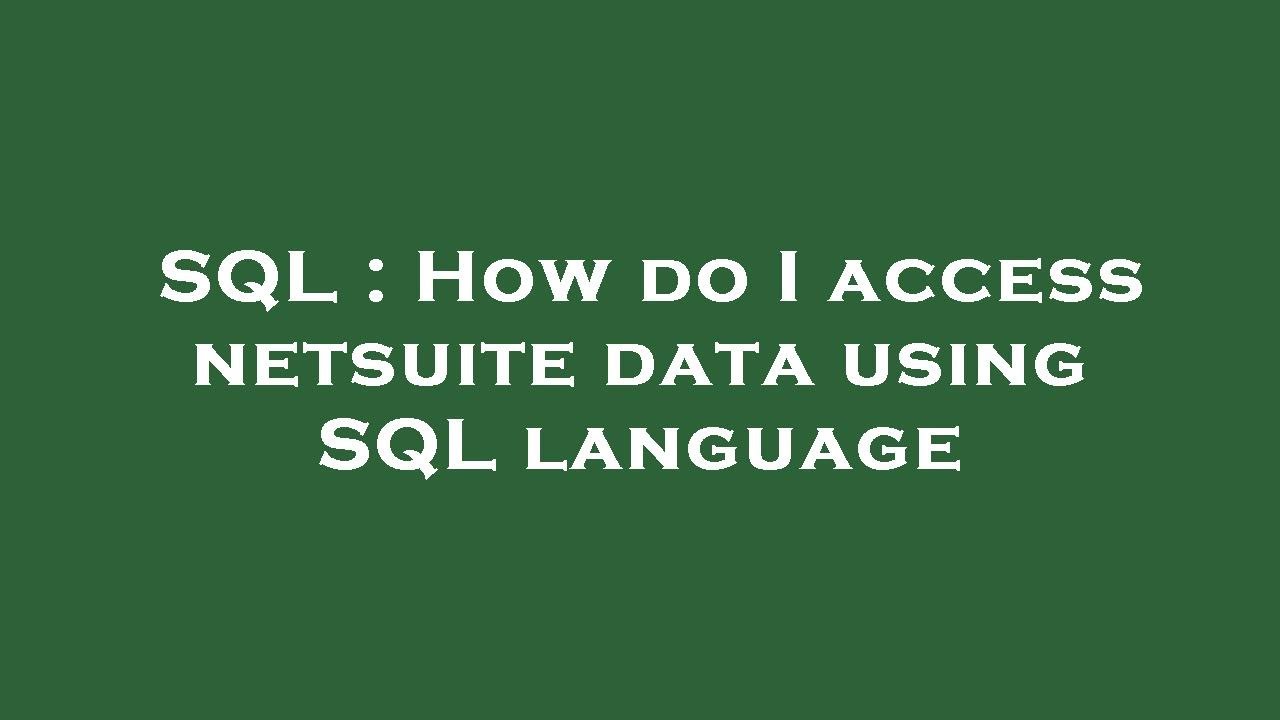 SQL : How do I access netsuite data using SQL language